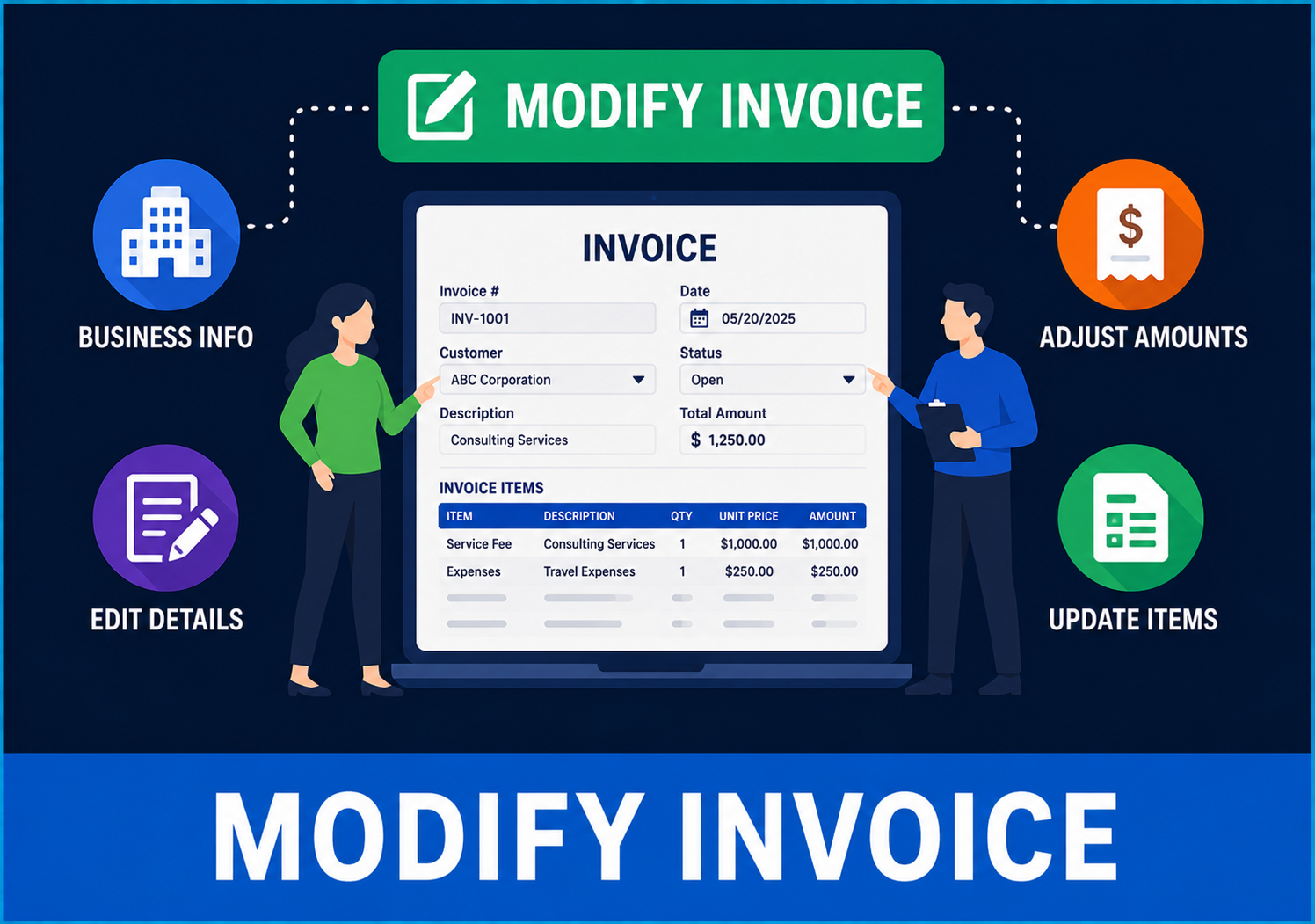 MODIFY INVOICE

BUSINESS INFO

EDIT DETAILS

INVOICE

Invoice #
INV-1001

Date
05/20/2025

Customer
ABC Corporation

Status
Open

Description
Consulting Services

Total Amount
$ 1,250.00

INVOICE ITEMS

| ITEM | DESCRIPTION | QTY | UNIT PRICE | AMOUNT |
|---|---|---|---|---|
| Service Fee | Consulting Services | 1 | $1,000.00 | $1,000.00 |
| Expenses | Travel Expenses | 1 | $250.00 | $250.00 |

ADJUST AMOUNTS

UPDATE ITEMS

MODIFY INVOICE